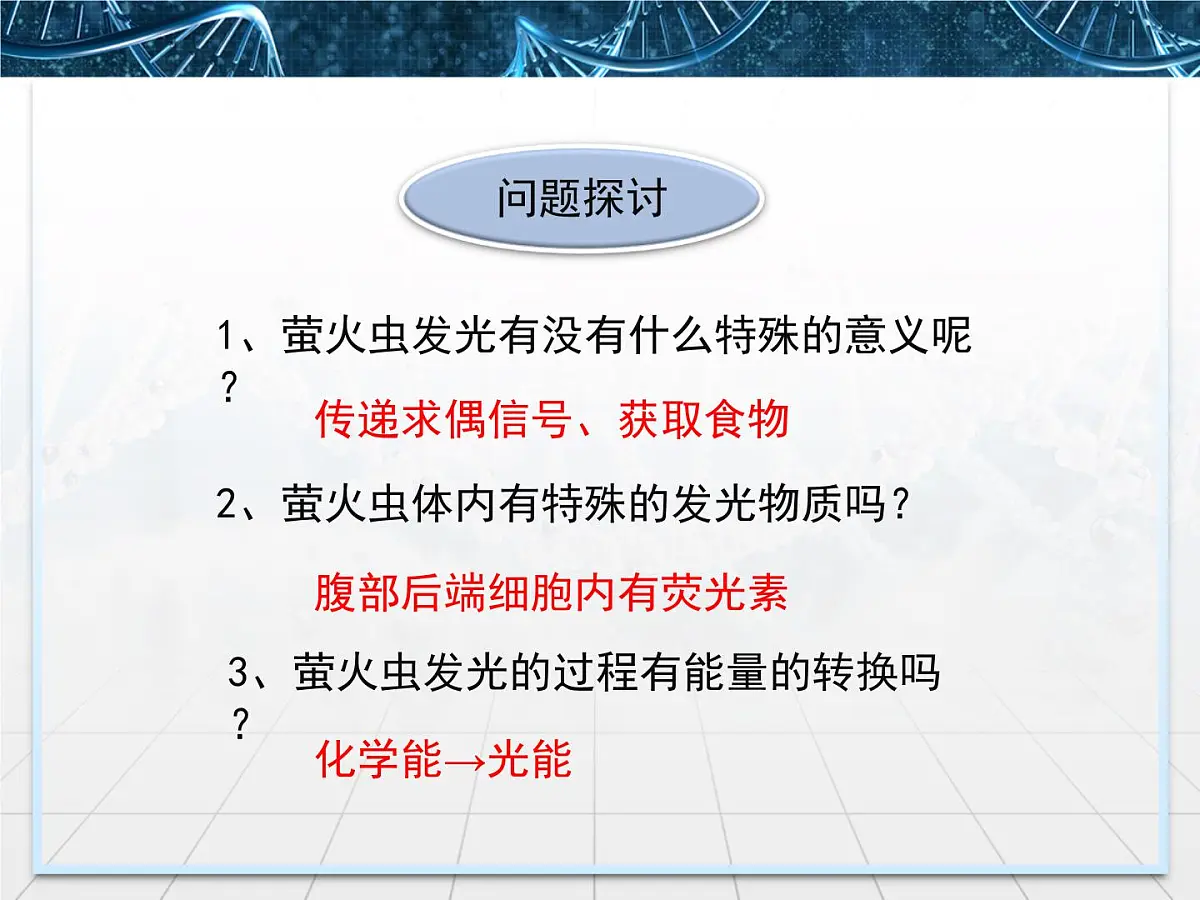 问题探讨

1、萤火虫发光有没有什么特殊的意义呢？

传递求偶信号、获取食物

2、萤火虫体内有特殊的发光物质吗？

腹部后端细胞内有荧光素

3、萤火虫发光的过程有能量的转换吗？

化学能→光能